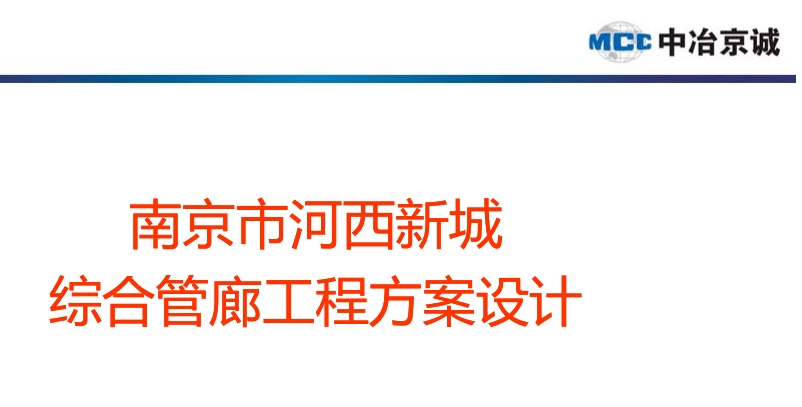 MCC 中冶京诚

南京市河西新城
综合管廊工程方案设计